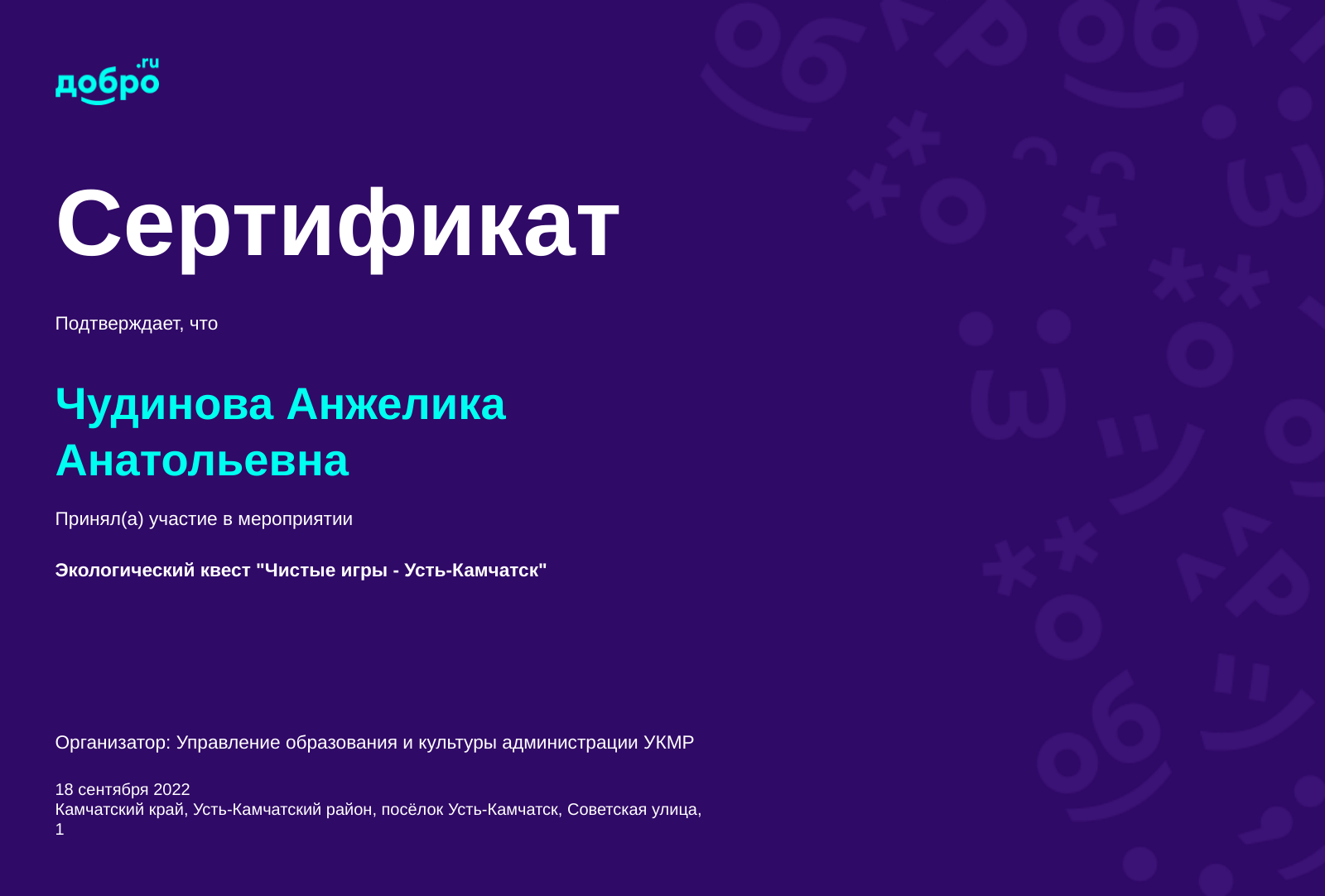 добро.ru

Сертификат

Подтверждает, что

Чудинова Анжелика Анатольевна

Принял(а) участие в мероприятии

Экологический квест "Чистые игры - Усть-Камчатск"

Организатор: Управление образования и культуры администрации УКМР

18 сентября 2022
Камчатский край, Усть-Камчатский район, посёлок Усть-Камчатск, Советская улица, 1